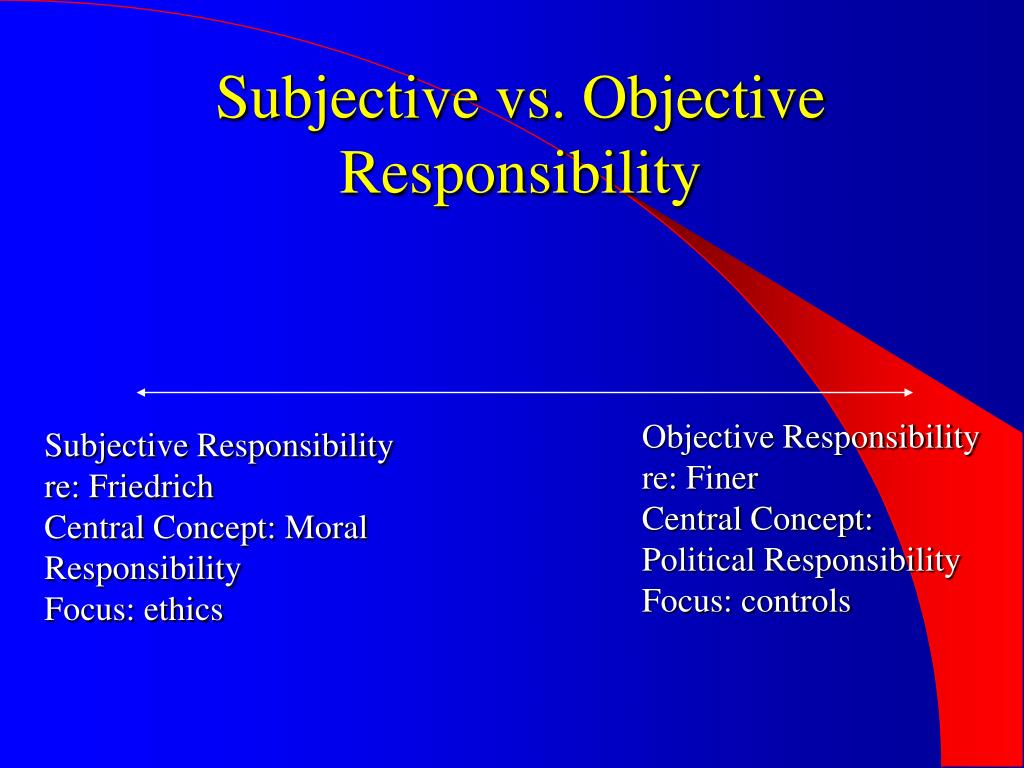 Subjective vs. Objective Responsibility

Subjective Responsibility
re: Friedrich
Central Concept: Moral Responsibility
Focus: ethics

Objective Responsibility
re: Finer
Central Concept: Political Responsibility
Focus: controls